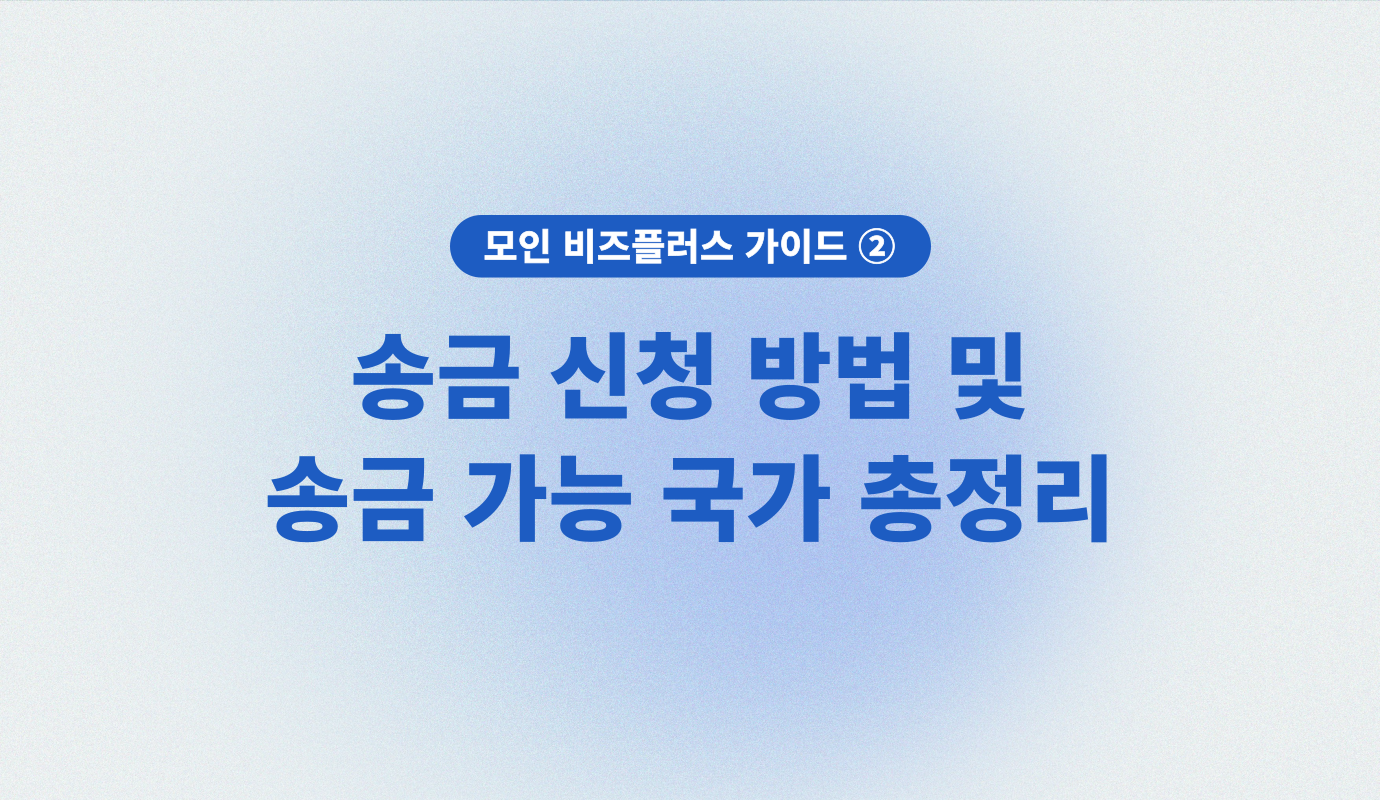 모인 비즈플러스 가이드 ②

송금 신청 방법 및
송금 가능 국가 총정리